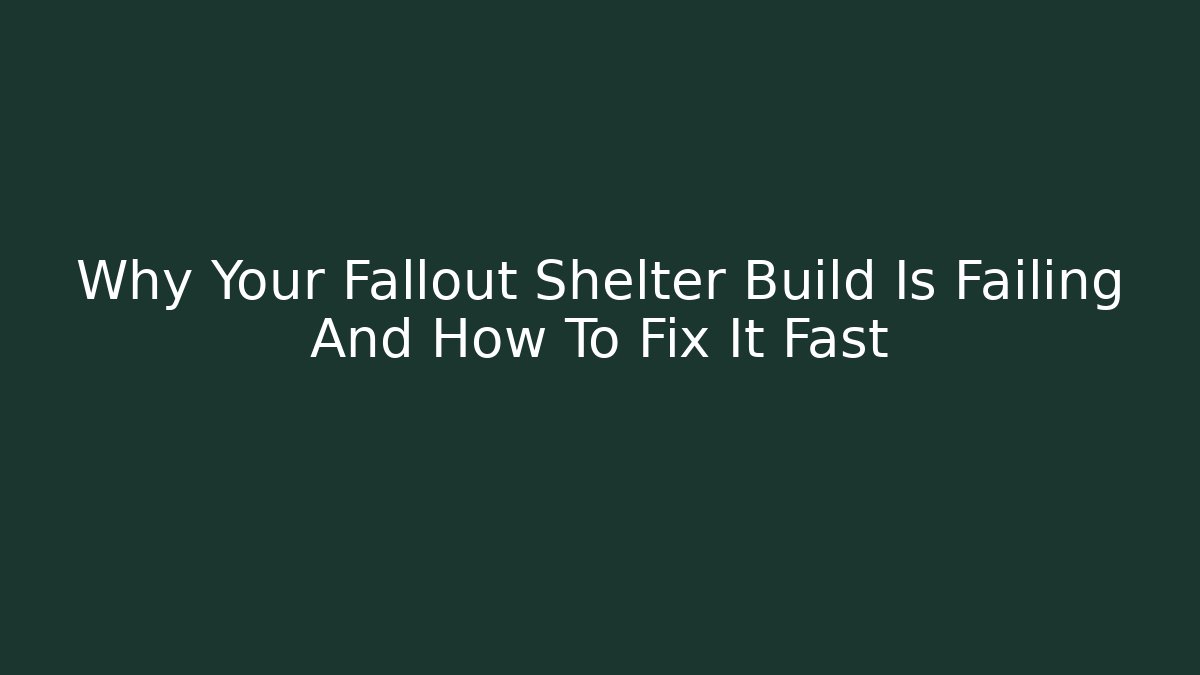 Why Your Fallout Shelter Build Is Failing And How To Fix It Fast